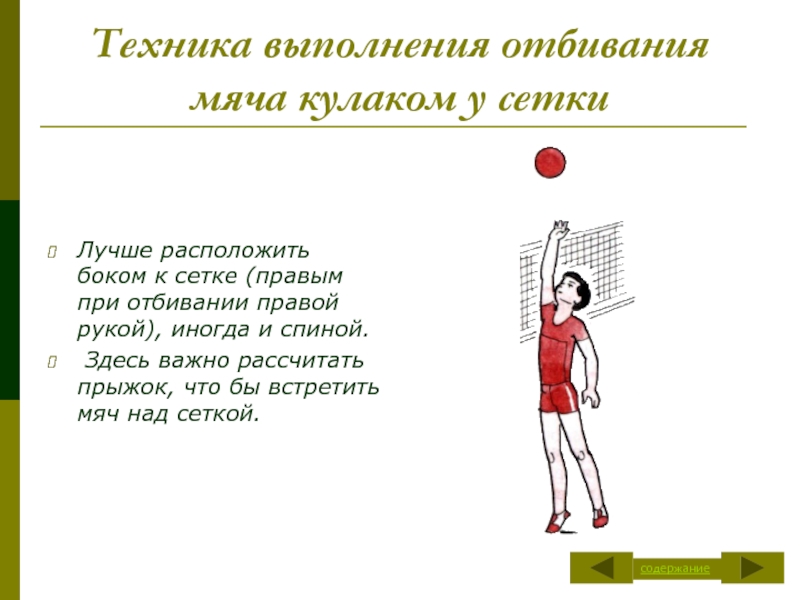 Техника выполнения отбивания мяча кулаком у сетки

Лучше расположить боком к сетке (правым при отбивании правой рукой), иногда и спиной.

Здесь важно рассчитать прыжок, что бы встретить мяч над сеткой.

содержание